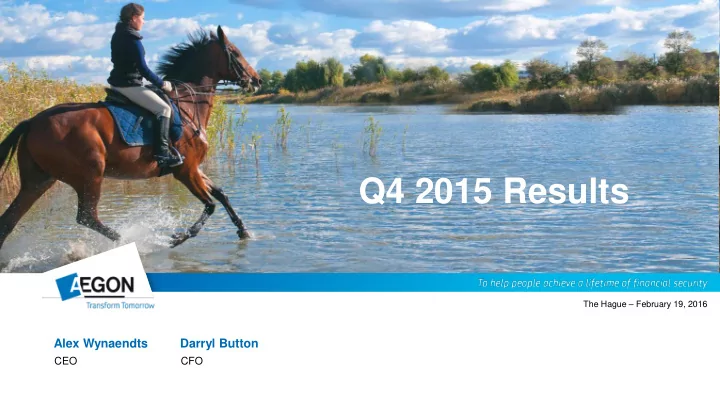 Q4 2015 Results

AEGON
Transform Tomorrow

To help people achieve a lifetime of financial security

The Hague – February 19, 2016

Alex Wynaendts
CEO

Darryl Button
CFO